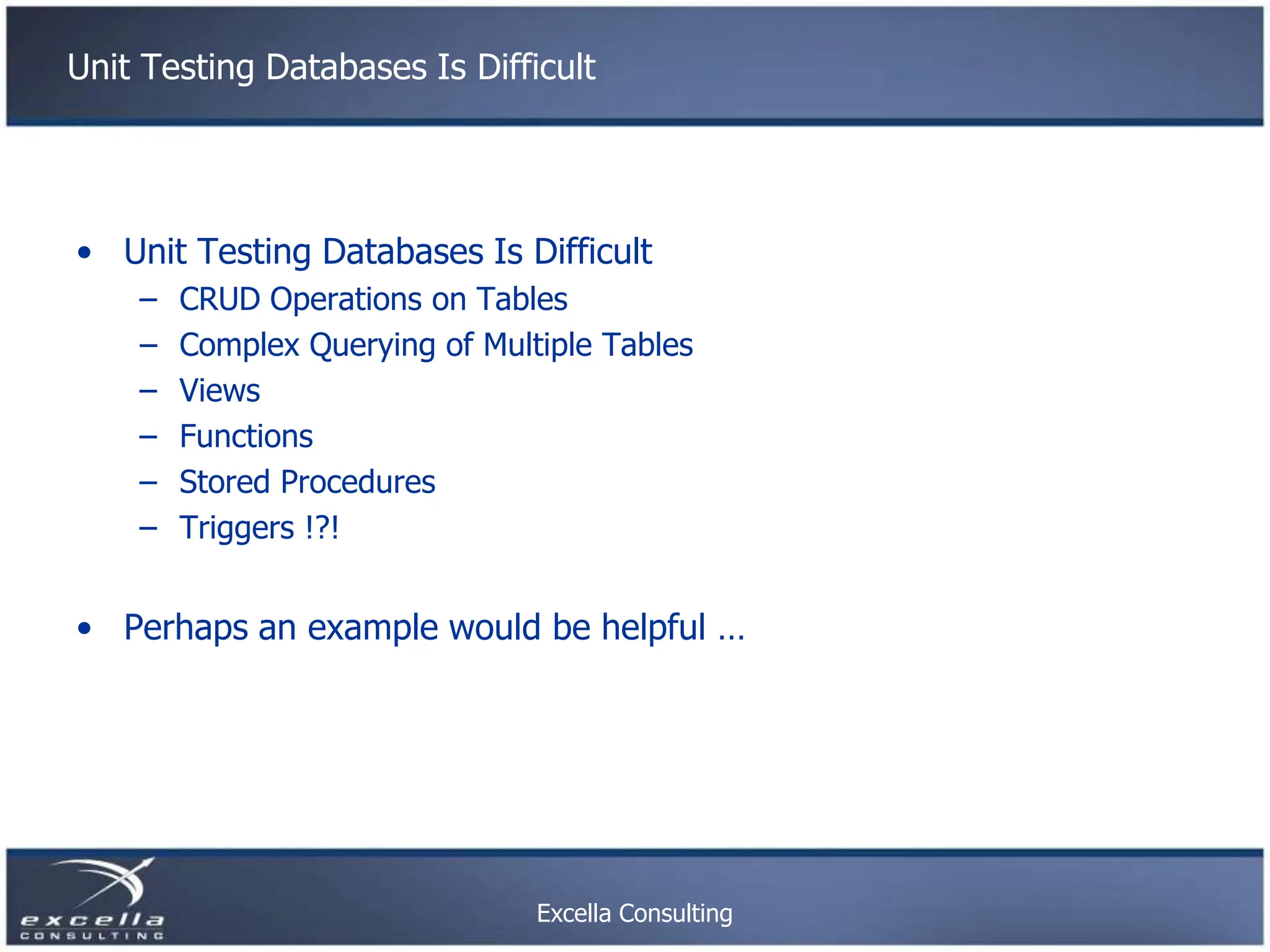 Unit Testing Databases Is Difficult

• Unit Testing Databases Is Difficult
  – CRUD Operations on Tables
  – Complex Querying of Multiple Tables
  – Views
  – Functions
  – Stored Procedures
  – Triggers !?!

• Perhaps an example would be helpful …

excella
CONSULTING

Excella Consulting